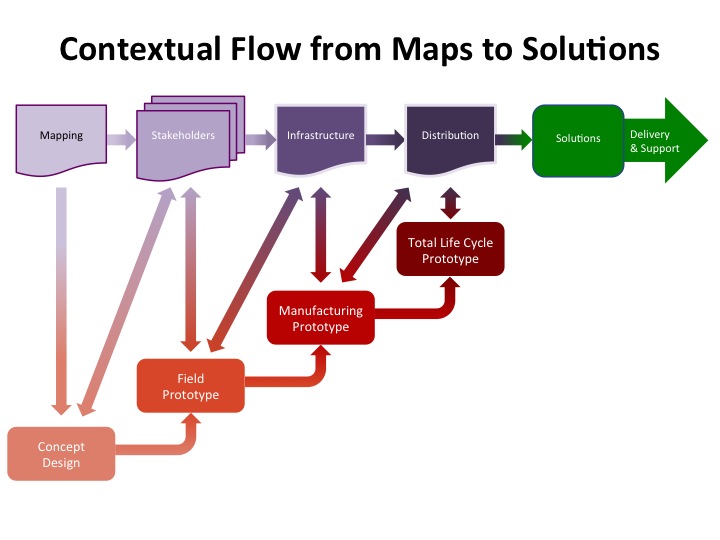 Contextual Flow from Maps to Solutions

Mapping

Stakeholders

Infrastructure

Distribution

Solutions

Delivery & Support

Total Life Cycle Prototype

Manufacturing Prototype

Field Prototype

Concept Design